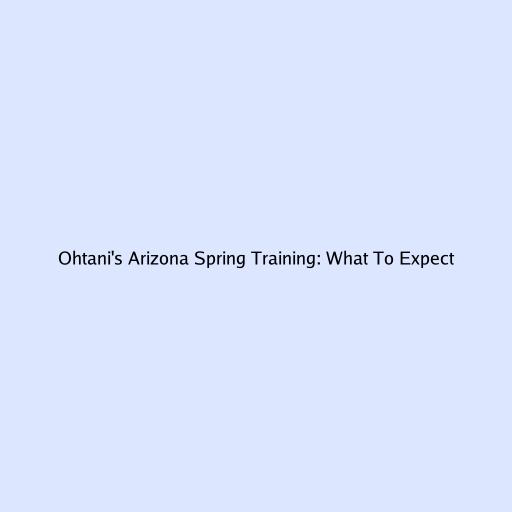 Ohtani's Arizona Spring Training: What To Expect